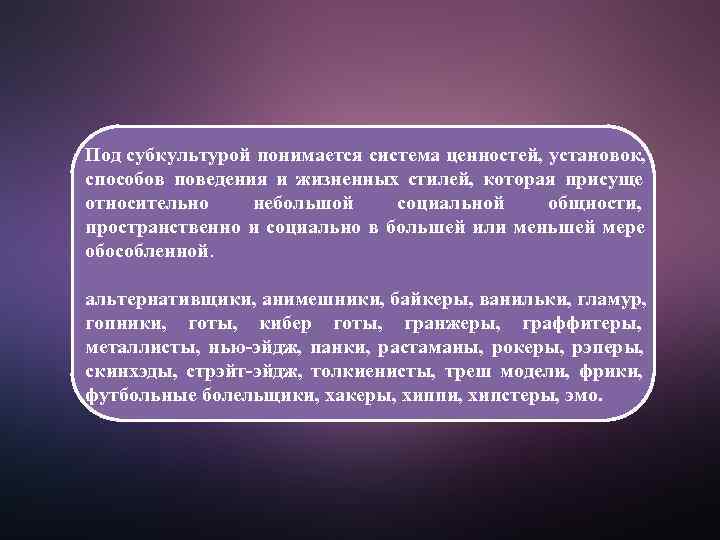 Под субкультурой понимается система ценностей, установок, способов поведения и жизненных стилей, которая присуще относительно небольшой социальной общности, пространственно и социально в большей или меньшей мере обособленной.

альтернативщики, анимешники, байкеры, ванильки, гламур, гопники, готы, кибер готы, гранжеры, граффитеры, металлисты, нью-эйдж, панки, растаманы, рокеры, рэперы, скинхэды, стрэйт-эйдж, толкиенисты, треш модели, фрики, футбольные болельщики, хакеры, хиппи, хипстеры, эмо.